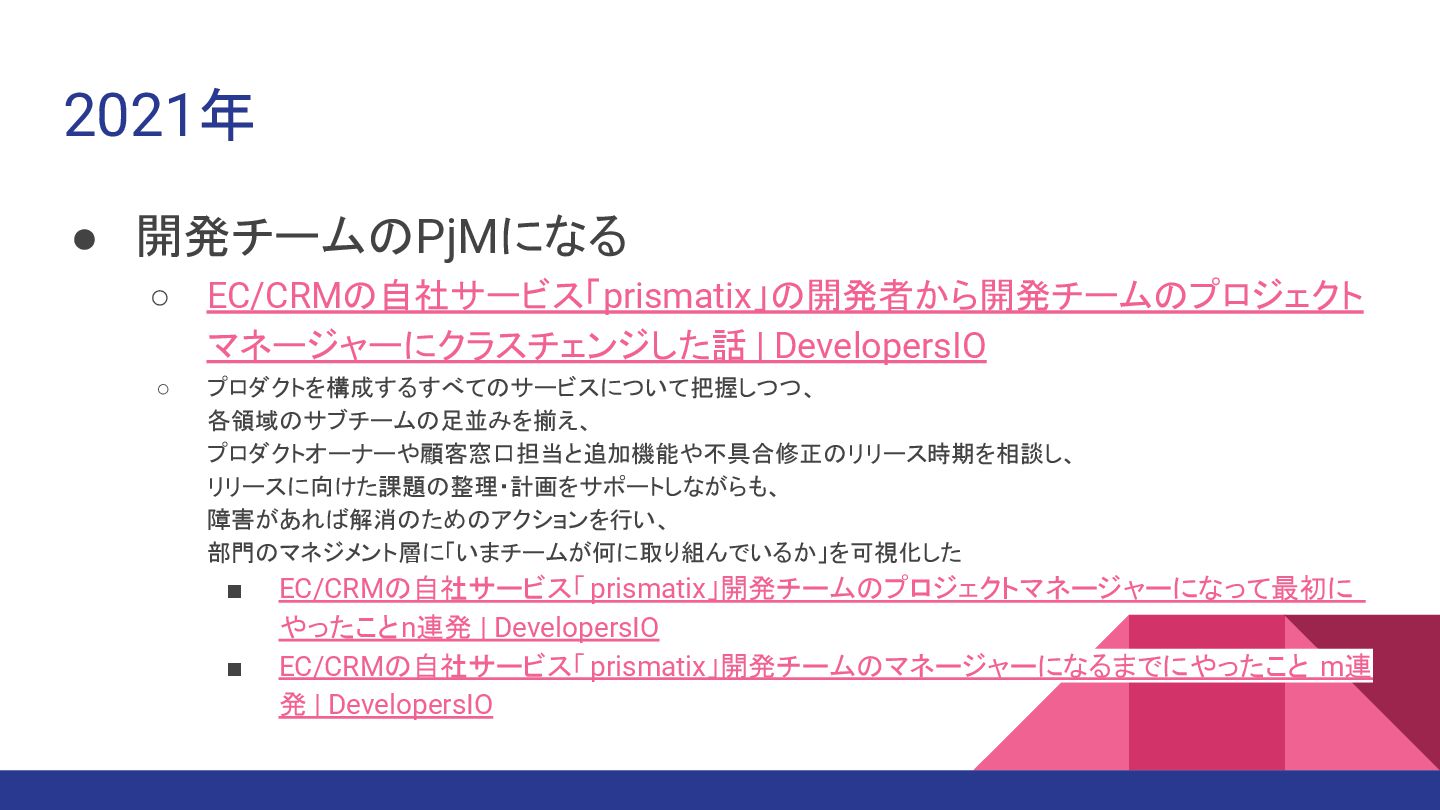 2021年

● 開発チームのPjMになる

○ EC/CRMの自社サービス「prismatix」の開発者から開発チームのプロジェクトマネージャーにクラスチェンジした話 | DevelopersIO

○ プロダクトを構成するすべてのサービスについて把握しつつ、
各領域のサブチームの足並みを揃え、
プロダクトオーナーや顧客窓口担当と追加機能や不具合修正のリリース時期を相談し、
リリースに向けた課題の整理・計画をサポートしながらも、
障害があれば解消のためのアクションを行い、
部門のマネジメント層に「いまチームが何に取り組んでいるか」を可視化した

■ EC/CRMの自社サービス「prismatix」開発チームのプロジェクトマネージャーになって最初にやったことn連発 | DevelopersIO

■ EC/CRMの自社サービス「prismatix」開発チームのマネージャーになるまでにやったこと m連発 | DevelopersIO